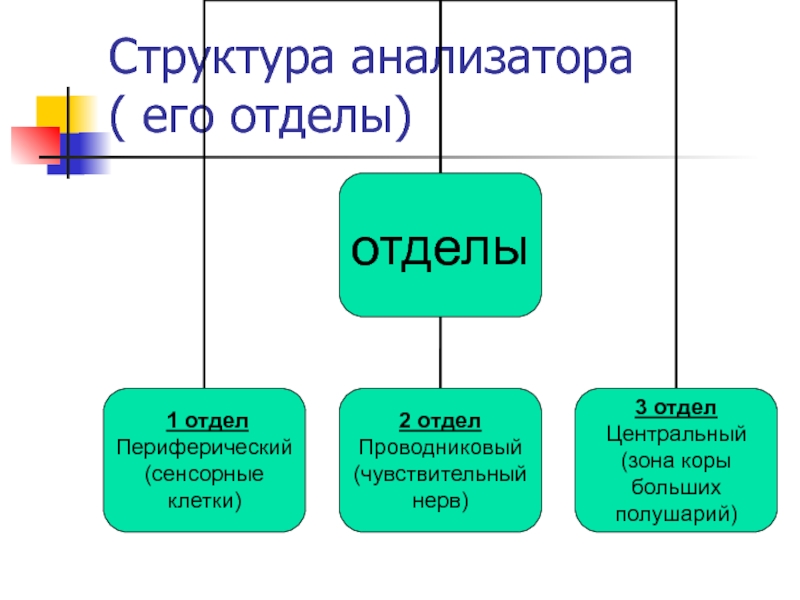 Структура анализатора
( его отделы)

отделы

1 отдел
Периферический
(сенсорные
клетки)

2 отдел
Проводниковый
(чувствительный
нерв)

3 отдел
Центральный
(зона коры
больших
полушарий)